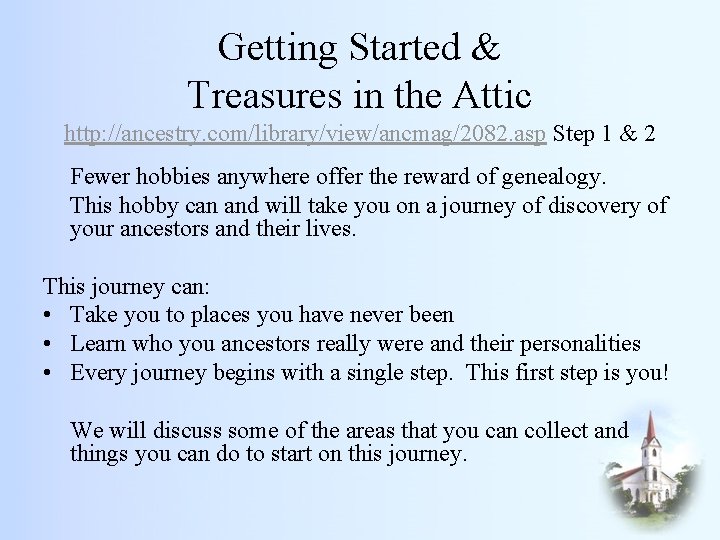 Getting Started &
Treasures in the Attic
http://ancestry.com/library/view/ancmag/2082.asp Step 1 & 2

Fewer hobbies anywhere offer the reward of genealogy.

This hobby can and will take you on a journey of discovery of your ancestors and their lives.

This journey can:
• Take you to places you have never been
• Learn who you ancestors really were and their personalities
• Every journey begins with a single step. This first step is you!

We will discuss some of the areas that you can collect and things you can do to start on this journey.